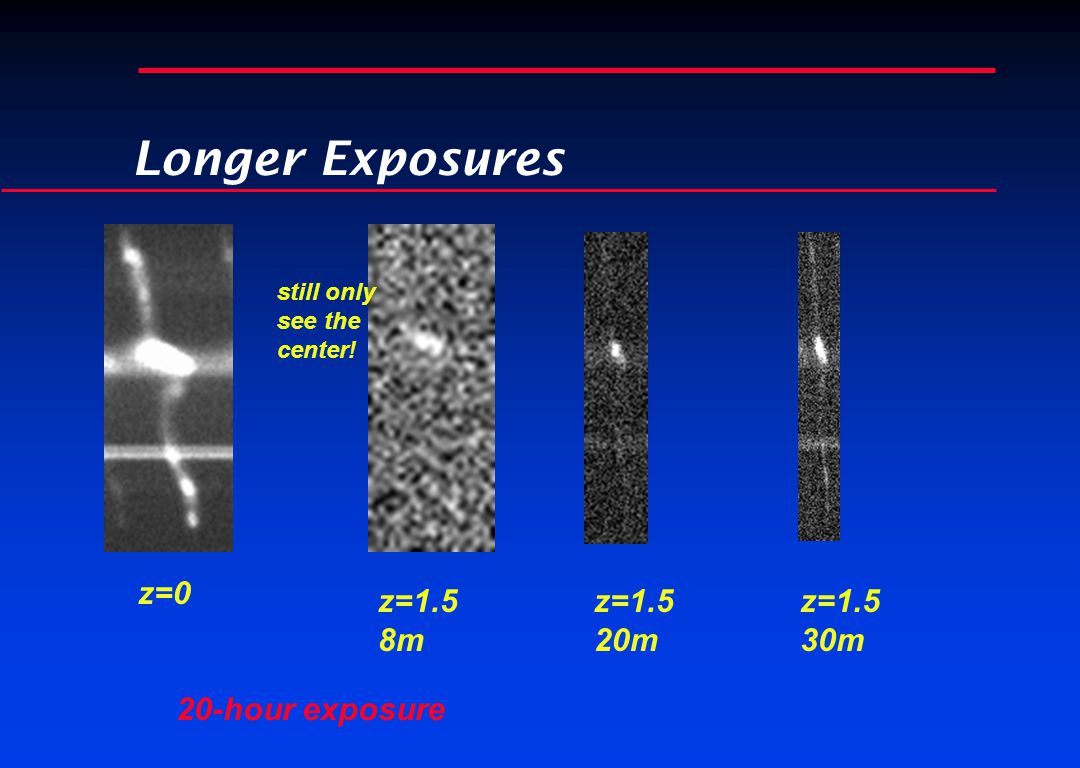 Longer Exposures

still only see the center!

z=0

z=1.5
8m

z=1.5
20m

z=1.5
30m

20-hour exposure